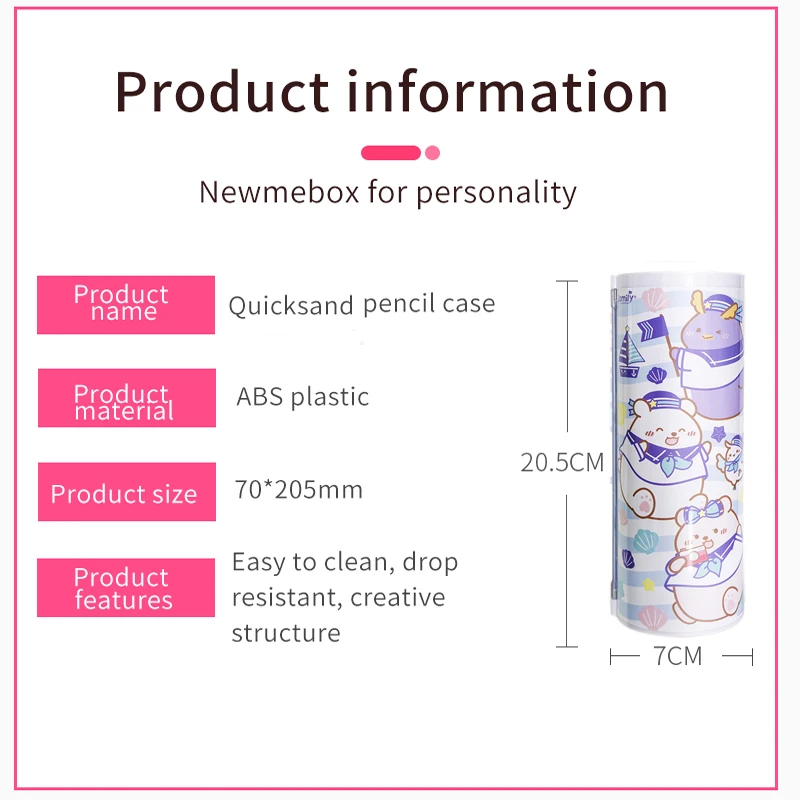 Product information

Newmebox for personality

Product name
Quicksand pencil case

Product material
ABS plastic

Product size
70*205mm

Product features
Easy to clean, drop resistant, creative structure

20.5CM

7CM